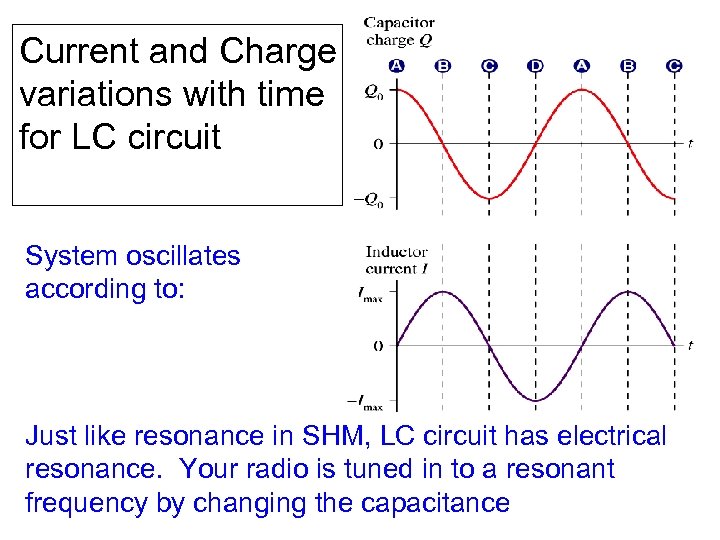 Current and Charge variations with time for LC circuit

Capacitor charge $Q$

A B C D A B C

$Q_0$

0

$-Q_0$

$t$

System oscillates according to:

Inductor current $I$

$I_{max}$

0

$-I_{max}$

$t$

Just like resonance in SHM, LC circuit has electrical resonance. Your radio is tuned in to a resonant frequency by changing the capacitance